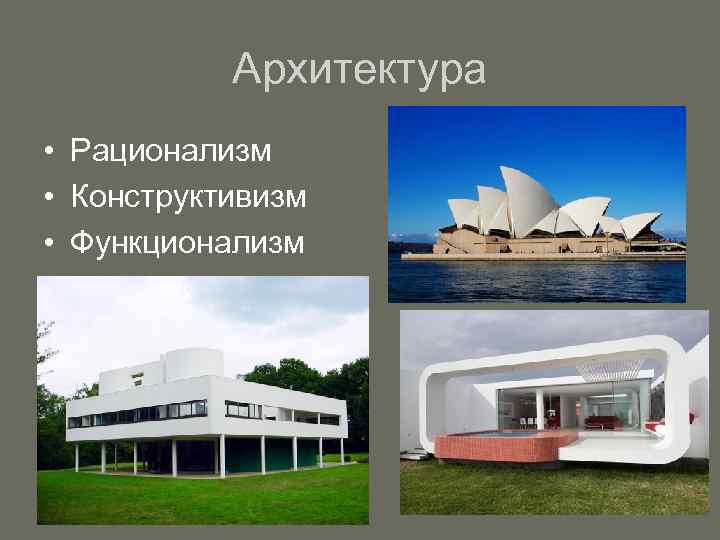 Архитектура

• Рационализм
• Конструктивизм
• Функционализм